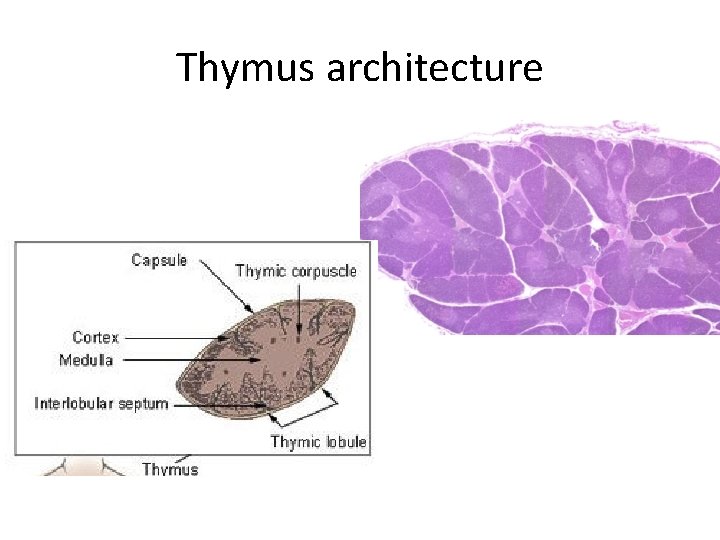 Thymus architecture

Capsule
Thymic corpuscle
Cortex
Medulla
Interlobular septum
Thymic lobule
Thymus